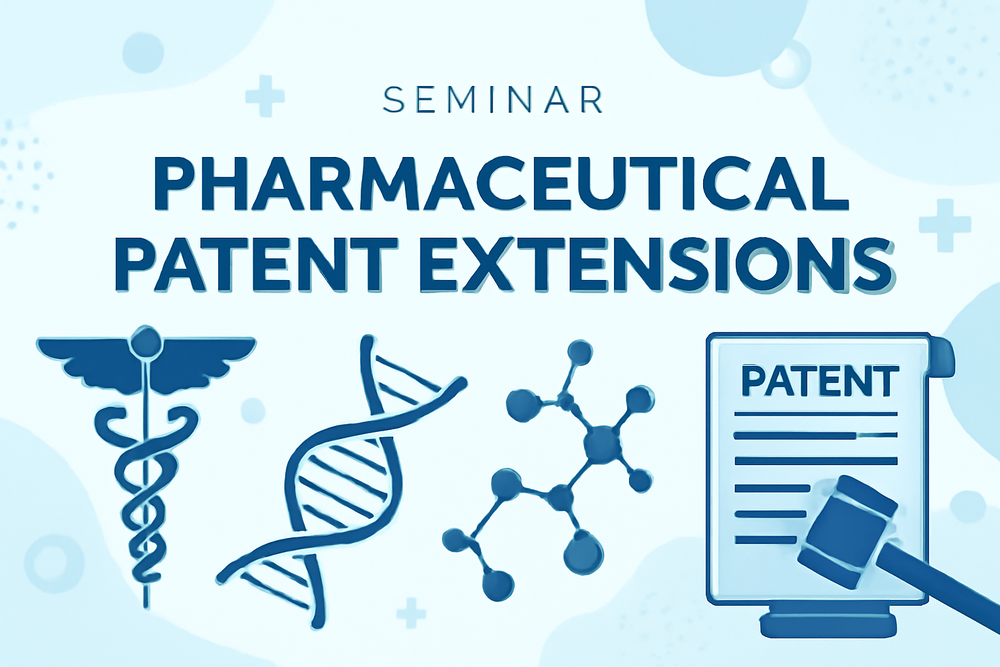 SEMINAR

PHARMACEUTICAL PATENT EXTENSIONS

PATENT